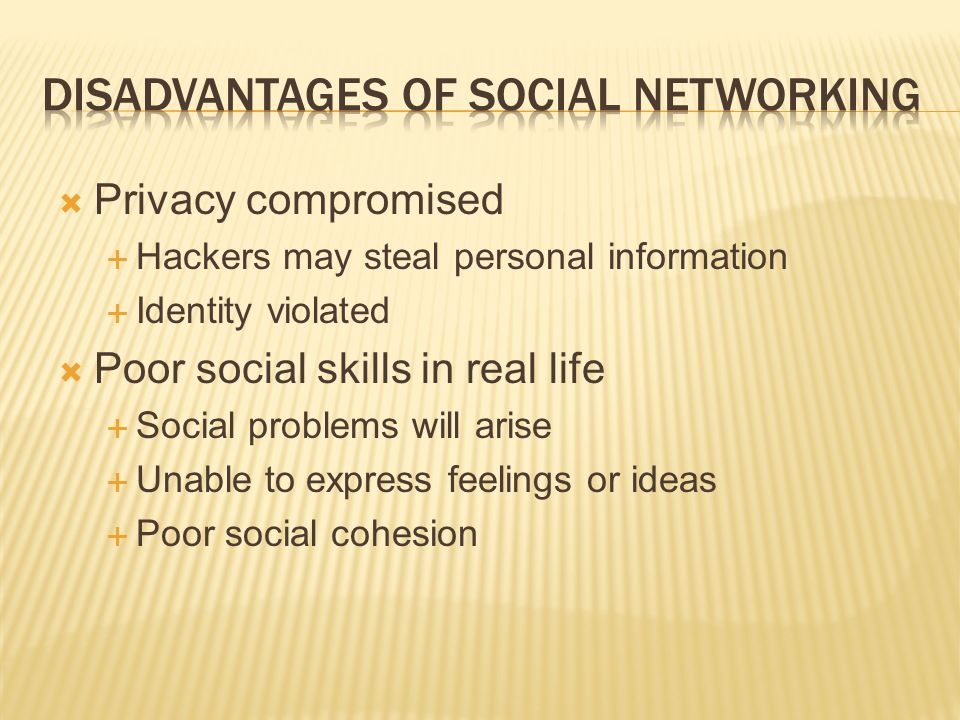 DISADVANTAGES OF SOCIAL NETWORKING

Privacy compromised
Hackers may steal personal information
Identity violated
Poor social skills in real life
Social problems will arise
Unable to express feelings or ideas
Poor social cohesion